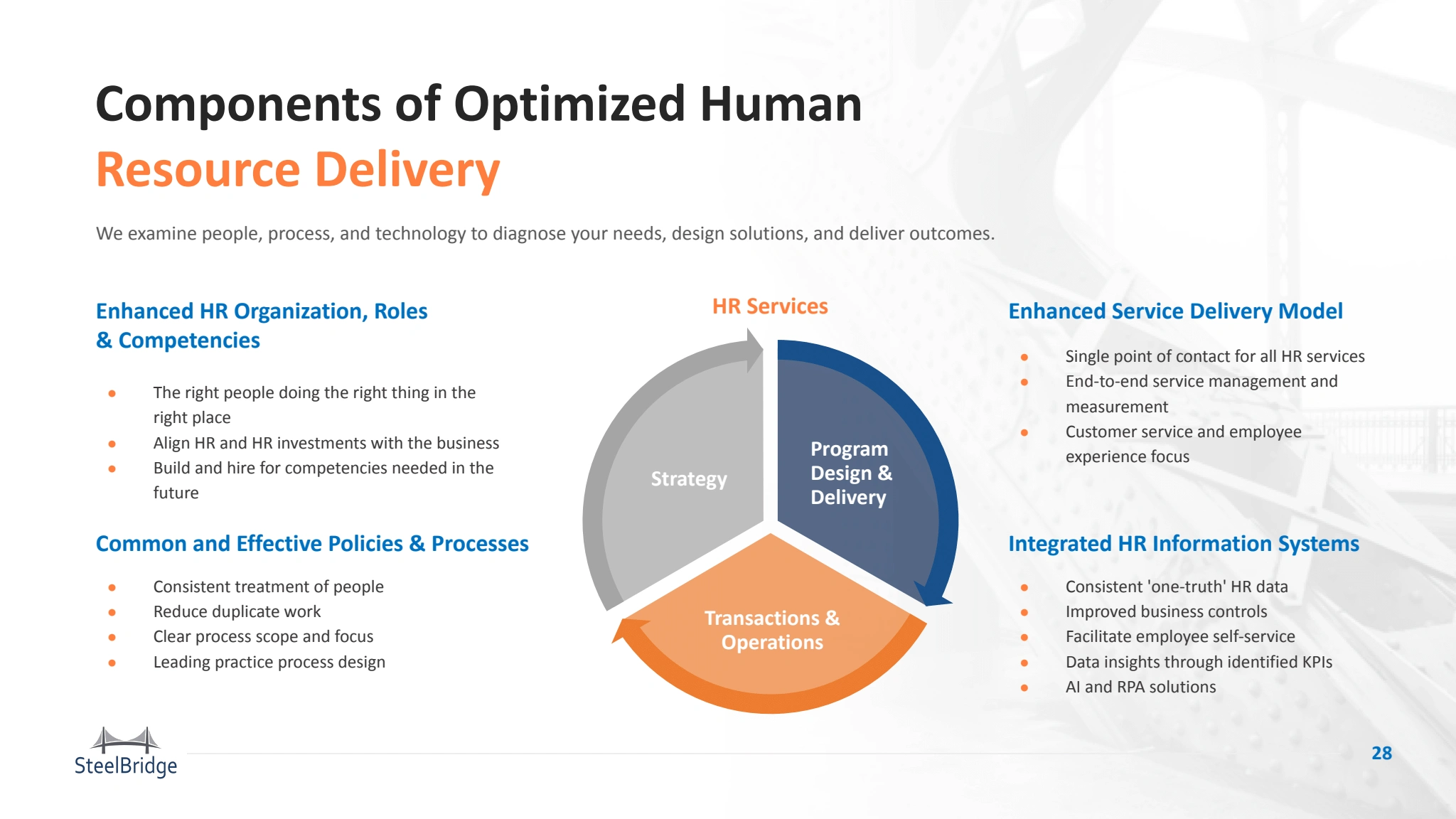 Components of Optimized Human
Resource Delivery

We examine people, process, and technology to diagnose your needs, design solutions, and deliver outcomes.

Enhanced HR Organization, Roles & Competencies

- The right people doing the right thing in the right place
- Align HR and HR investments with the business
- Build and hire for competencies needed in the future

Common and Effective Policies & Processes

- Consistent treatment of people
- Reduce duplicate work
- Clear process scope and focus
- Leading practice process design

HR Services

Strategy

Program Design & Delivery

Transactions & Operations

Enhanced Service Delivery Model

- Single point of contact for all HR services
- End-to-end service management and measurement
- Customer service and employee experience focus

Integrated HR Information Systems

- Consistent 'one-truth' HR data
- Improved business controls
- Facilitate employee self-service
- Data insights through identified KPIs
- AI and RPA solutions

SteelBridge

28